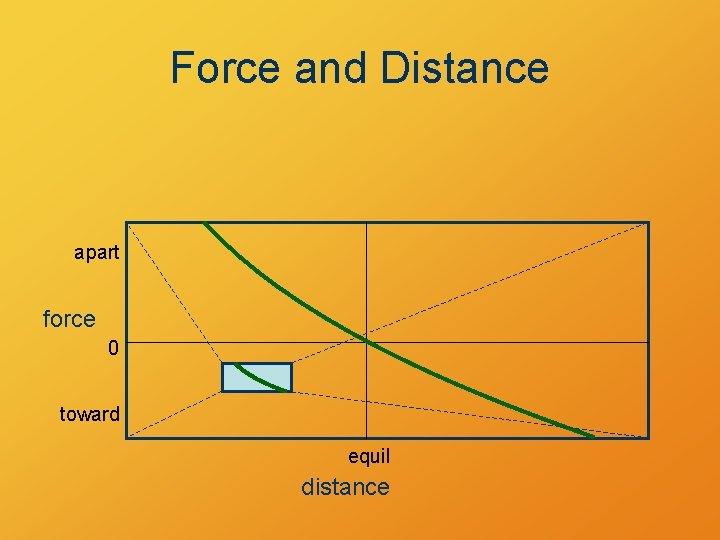 Force and Distance

apart

force

0

toward

equil

distance